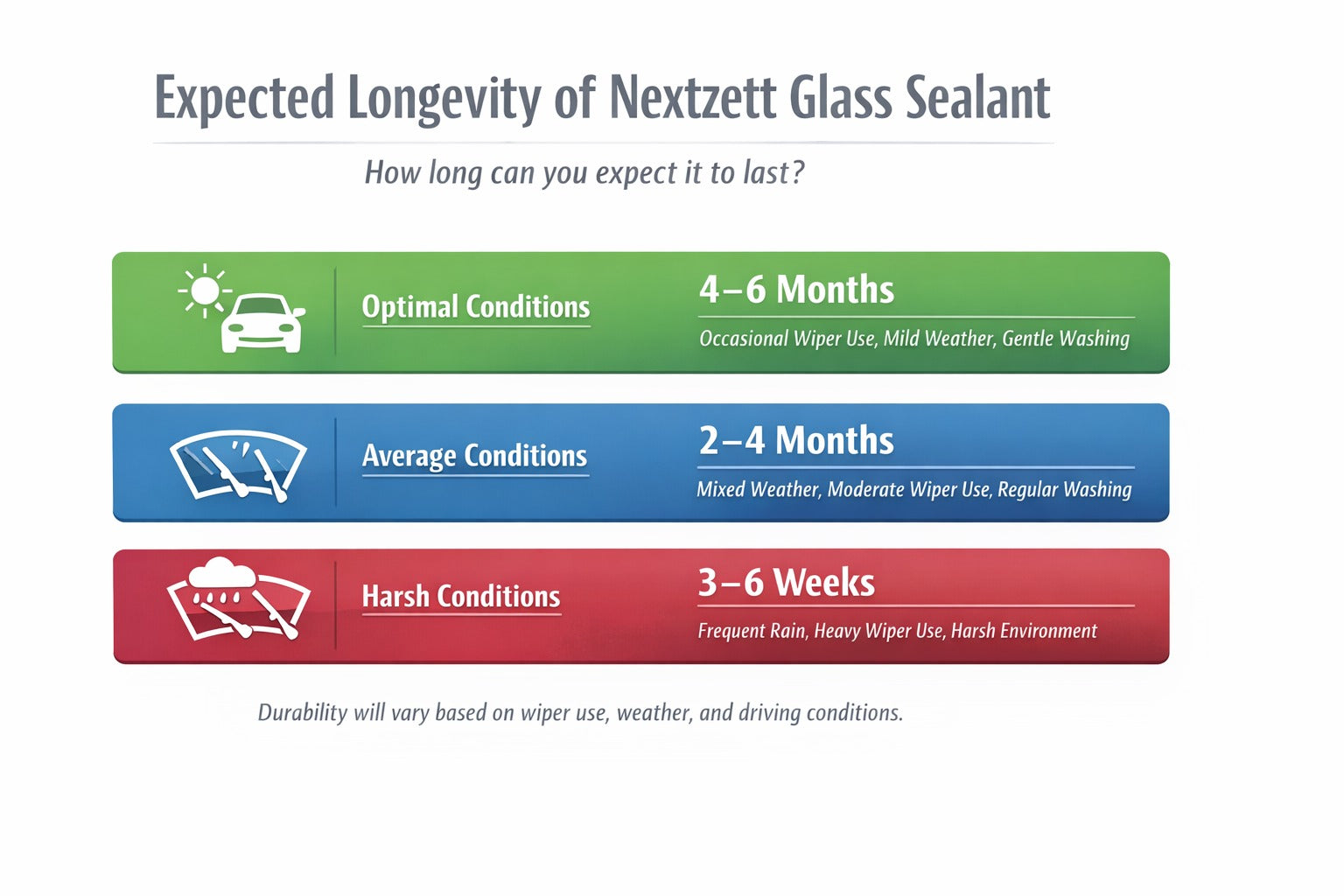 Expected Longevity of Nextzett Glass Sealant

How long can you expect it to last?

Optimal Conditions

4–6 Months

Occasional Wiper Use, Mild Weather, Gentle Washing

Average Conditions

2–4 Months

Mixed Weather, Moderate Wiper Use, Regular Washing

Harsh Conditions

3–6 Weeks

Frequent Rain, Heavy Wiper Use, Harsh Environment

Durability will vary based on wiper use, weather, and driving conditions.